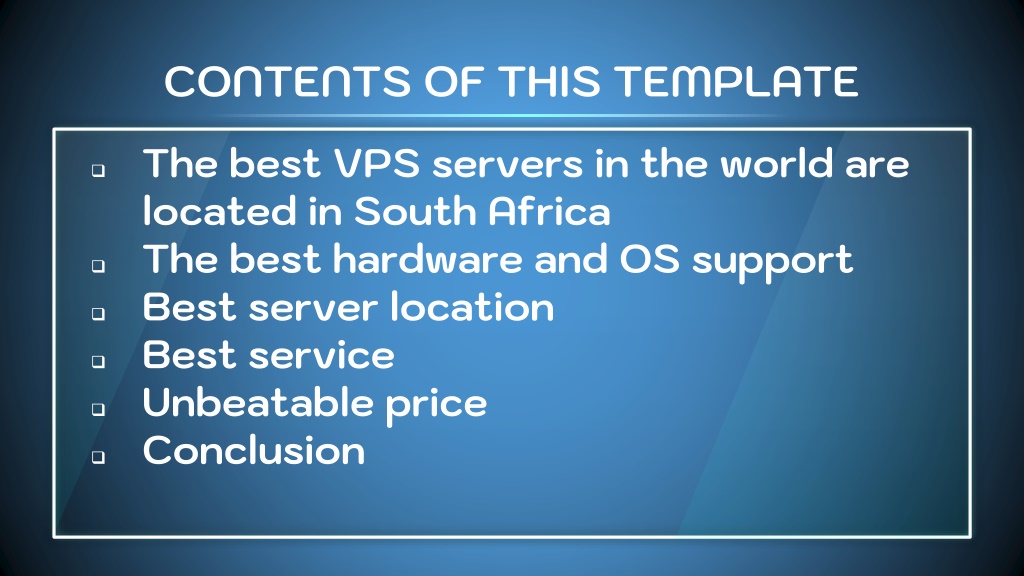 CONTENTS OF THIS TEMPLATE

❑ The best VPS servers in the world are located in South Africa
❑ The best hardware and OS support
❑ Best server location
❑ Best service
❑ Unbeatable price
❑ Conclusion